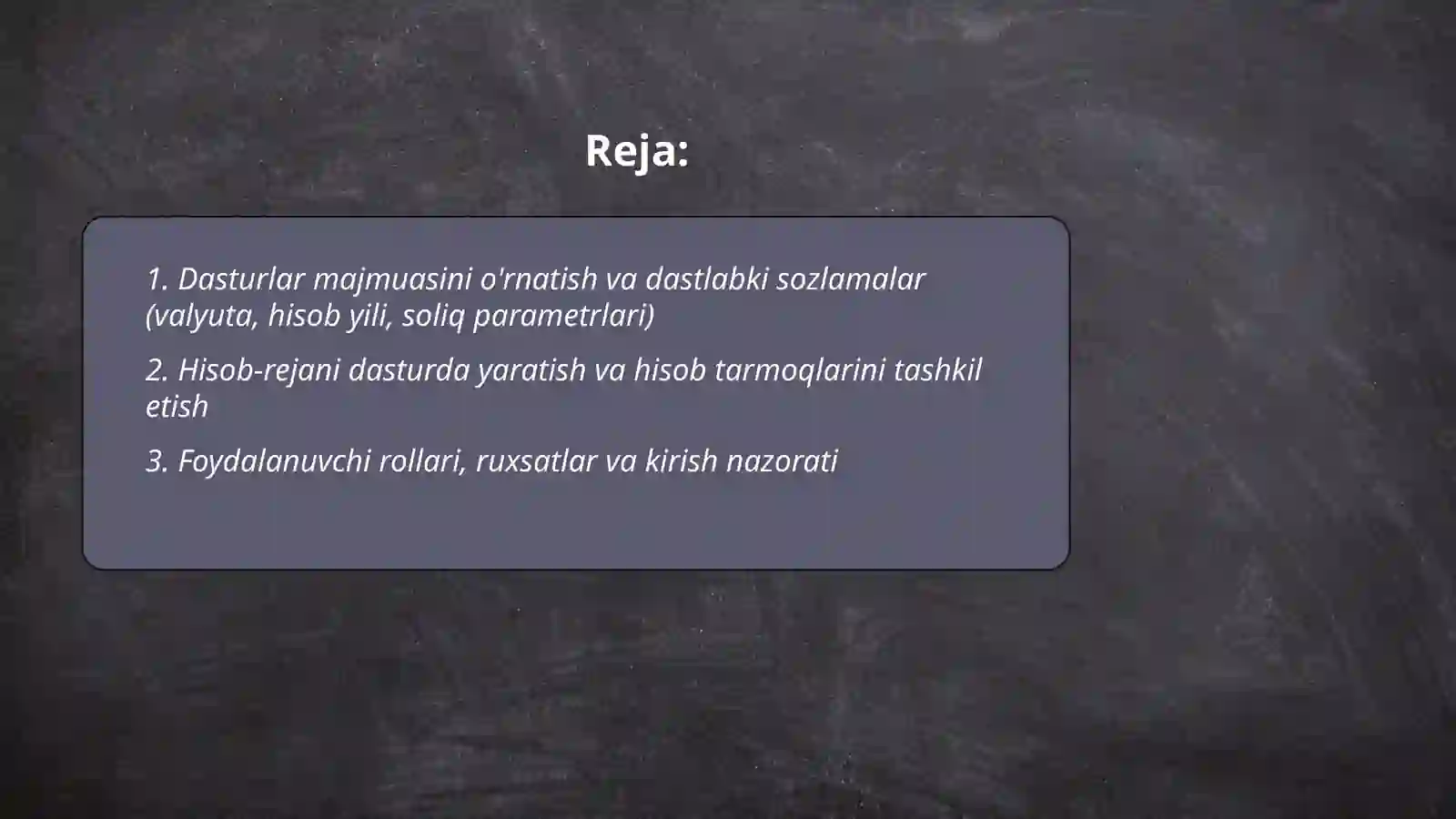 Reja:

1. Dasturlar majmuasini o'rnatish va dastlabki sozlamalar (valyuta, hisob yili, soliq parametrlari)

2. Hisob-rejani dasturda yaratish va hisob tarmoqlarini tashkil etish

3. Foydalanuvchi rollari, ruxsatlar va kirish nazorati